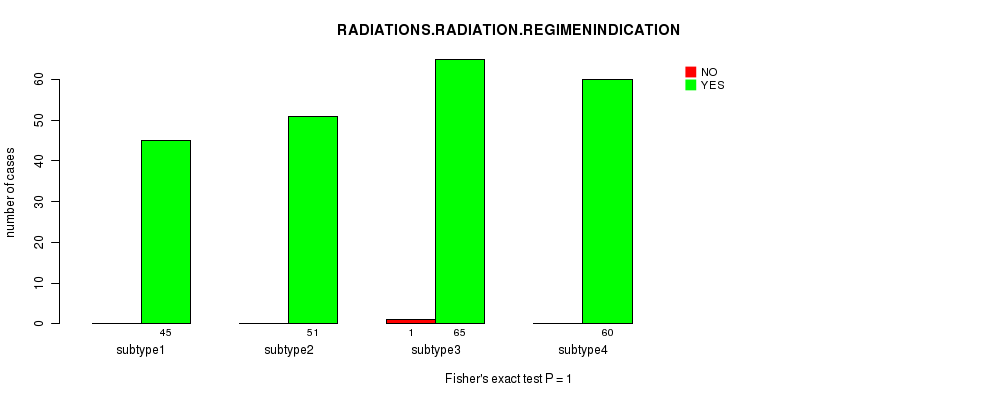 RADIATIONS.RADIATION.REGIMENINDICATION

NO
YES

number of cases

0
10
20
30
40
50
60

45
51
1
65
60

subtype1
subtype2
subtype3
subtype4

Fisher's exact test P = 1